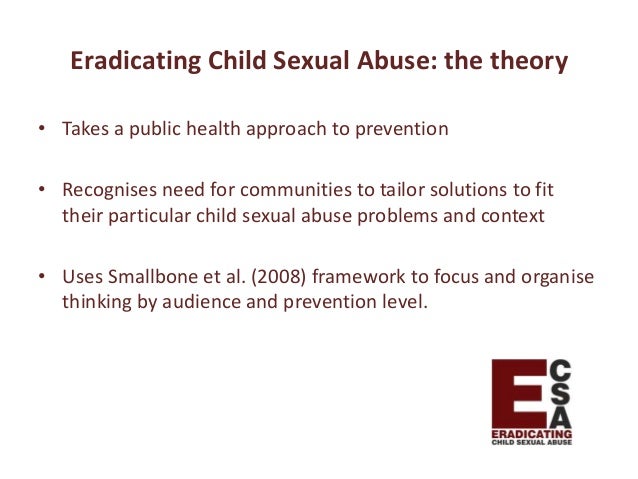 Eradicating Child Sexual Abuse: the theory

• Takes a public health approach to prevention

• Recognises need for communities to tailor solutions to fit their particular child sexual abuse problems and context

• Uses Smallbone et al. (2008) framework to focus and organise thinking by audience and prevention level.

E C S A
ERADICATING
CHILD SEXUAL ABUSE